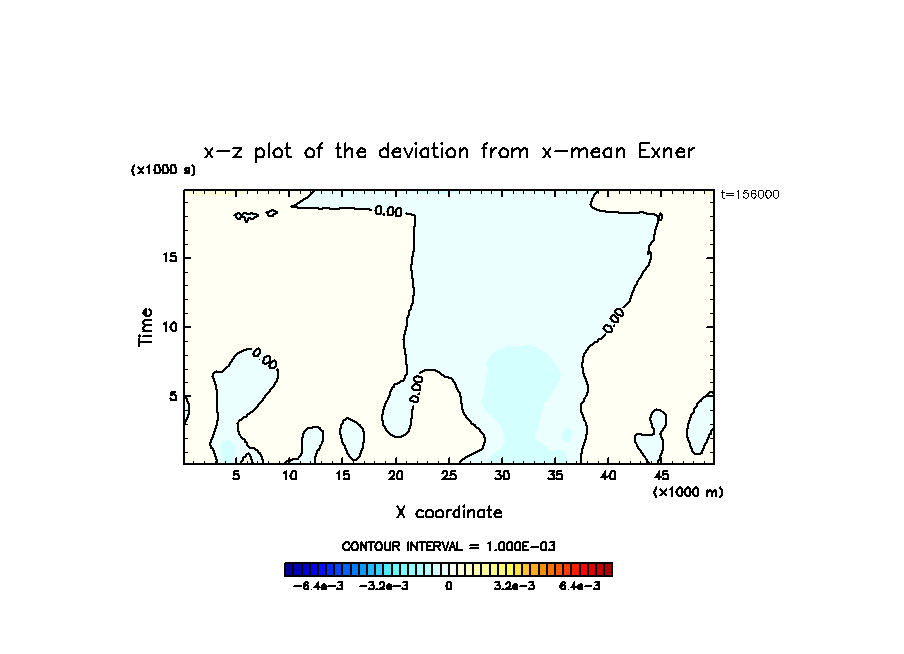 x−z plot of the deviation from x−mean Exner

(x1000 s)

t=156000

Time

15

10

5

0.00

0.00

0.00

0.00

0.00

5 10 15 20 25 30 35 40 45

(x1000 m)

X coordinate

CONTOUR INTERVAL = 1.000E−03

−6.4e−3 −3.2e−3 0 3.2e−3 6.4e−3